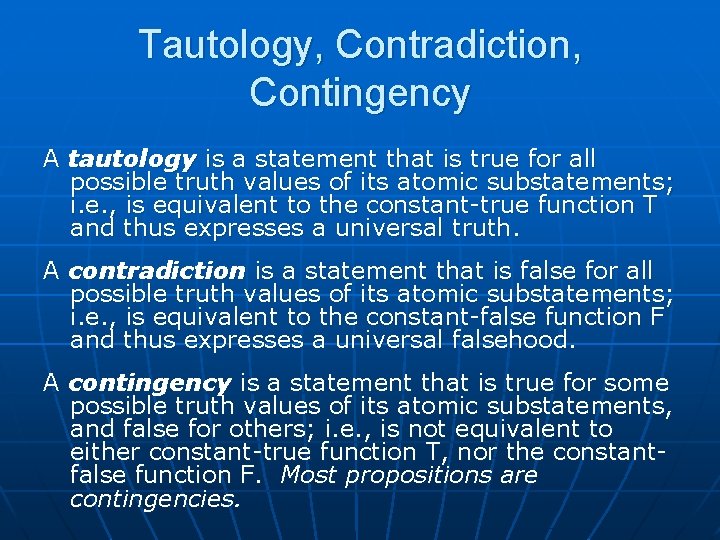 Tautology, Contradiction, Contingency

A tautology is a statement that is true for all possible truth values of its atomic substatements; i.e., is equivalent to the constant-true function T and thus expresses a universal truth.

A contradiction is a statement that is false for all possible truth values of its atomic substatements; i.e., is equivalent to the constant-false function F and thus expresses a universal falsehood.

A contingency is a statement that is true for some possible truth values of its atomic substatements, and false for others; i.e., is not equivalent to either constant-true function T, nor the constant-false function F. Most propositions are contingencies.